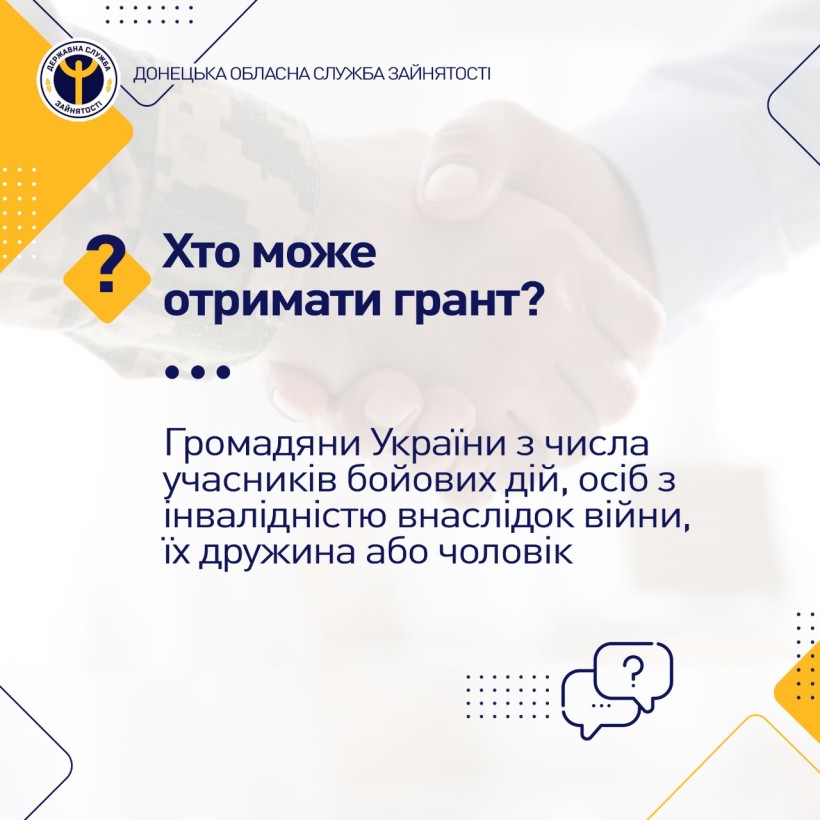 ДЕРЖАВНА СЛУЖБА ЗАЙНЯТОСТІ

ДОНЕЦЬКА ОБЛАСНА СЛУЖБА ЗАЙНЯТОСТІ

?

Хто може отримати грант?

Громадяни України з числа учасників бойових дій, осіб з інвалідністю внаслідок війни, їх дружина або чоловік

?